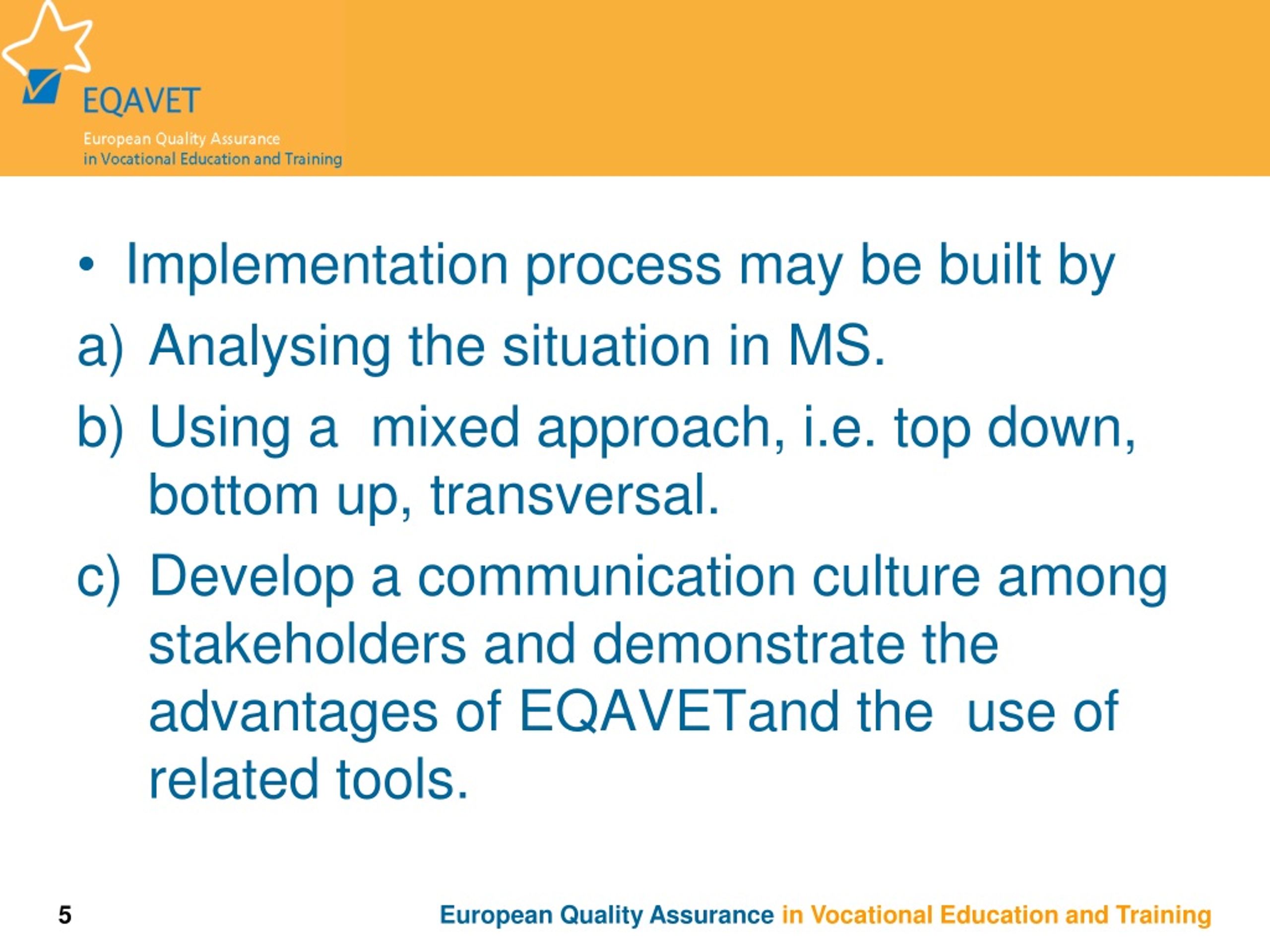 EQAVET
European Quality Assurance
in Vocational Education and Training

• Implementation process may be built by

a) Analysing the situation in MS.

b) Using a mixed approach, i.e. top down, bottom up, transversal.

c) Develop a communication culture among stakeholders and demonstrate the advantages of EQAVETand the use of related tools.

5

European Quality Assurance in Vocational Education and Training